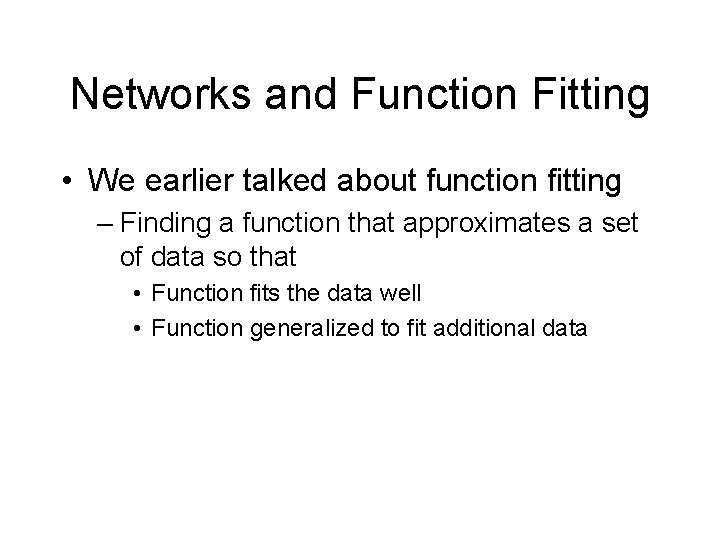 Networks and Function Fitting

• We earlier talked about function fitting

– Finding a function that approximates a set of data so that

• Function fits the data well

• Function generalized to fit additional data